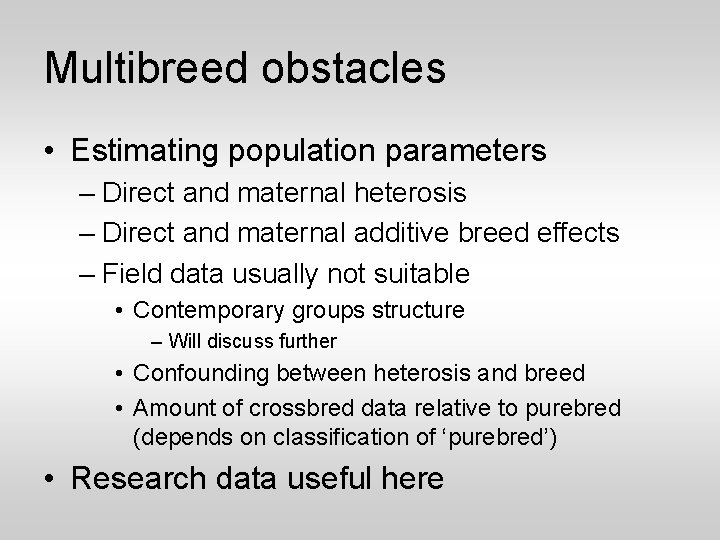 Multibreed obstacles

• Estimating population parameters
– Direct and maternal heterosis
– Direct and maternal additive breed effects
– Field data usually not suitable
• Contemporary groups structure
– Will discuss further
• Confounding between heterosis and breed
• Amount of crossbred data relative to purebred (depends on classification of ‘purebred’)

• Research data useful here